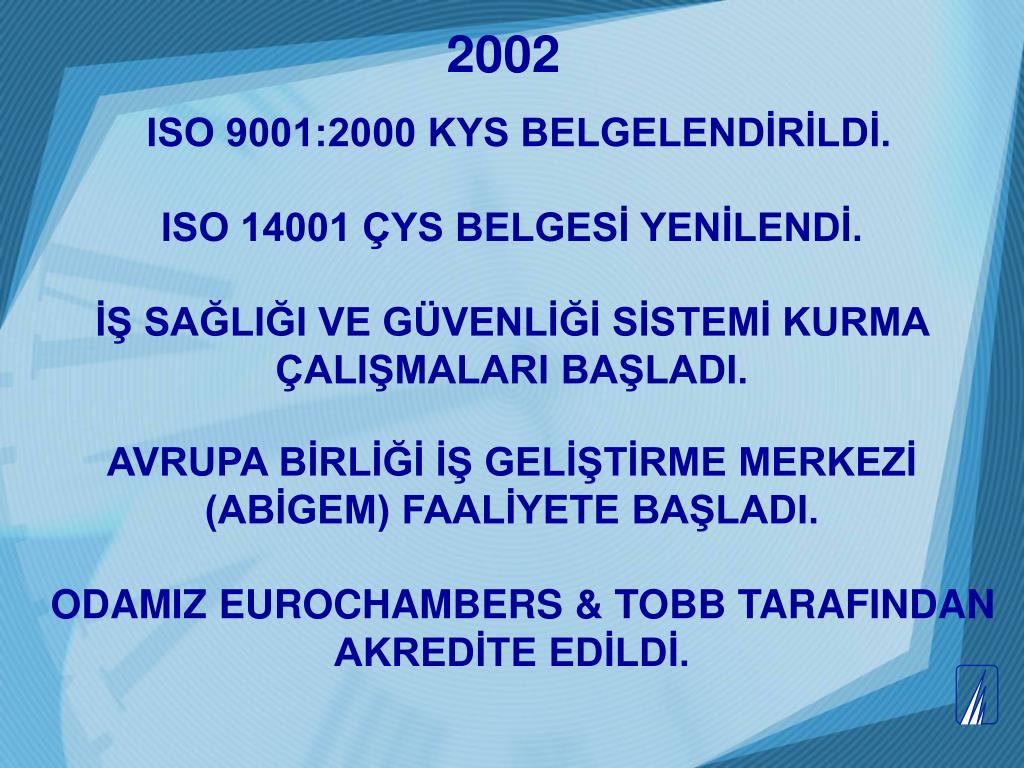 2002

ISO 9001:2000 KYS BELGELENDİRİLDİ.

ISO 14001 ÇYS BELGESİ YENİLENDİ.

İŞ SAĞLIĞI VE GÜVENLİĞİ SİSTEMİ KURMA ÇALIŞMALARI BAŞLADI.

AVRUPA BİRLİĞİ İŞ GELİŞTİRME MERKEZİ (ABİGEM) FAALİYETE BAŞLADI.

ODAMIZ EUROCHAMBERS & TOBB TARAFINDAN AKREDİTE EDİLDİ.